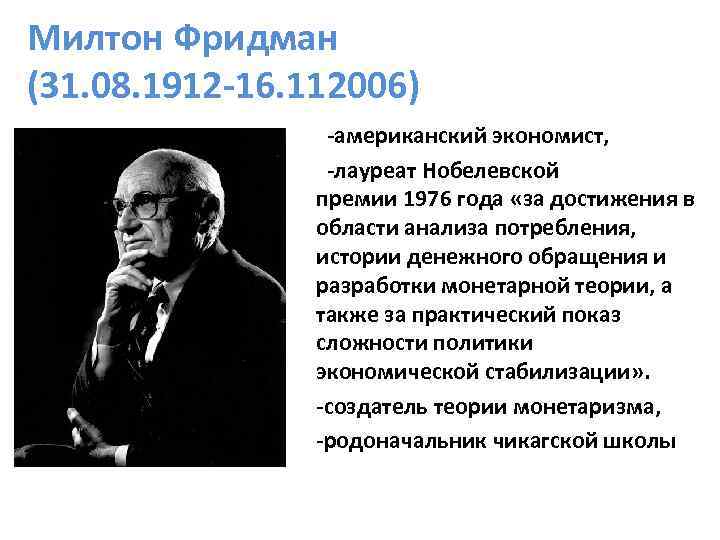 Милтон Фридман
(31.08.1912-16.112006)

-американский экономист,

-лауреат Нобелевской премии 1976 года «за достижения в области анализа потребления, истории денежного обращения и разработки монетарной теории, а также за практический показ сложности политики экономической стабилизации».

-создатель теории монетаризма,

-родоначальник чикагской школы